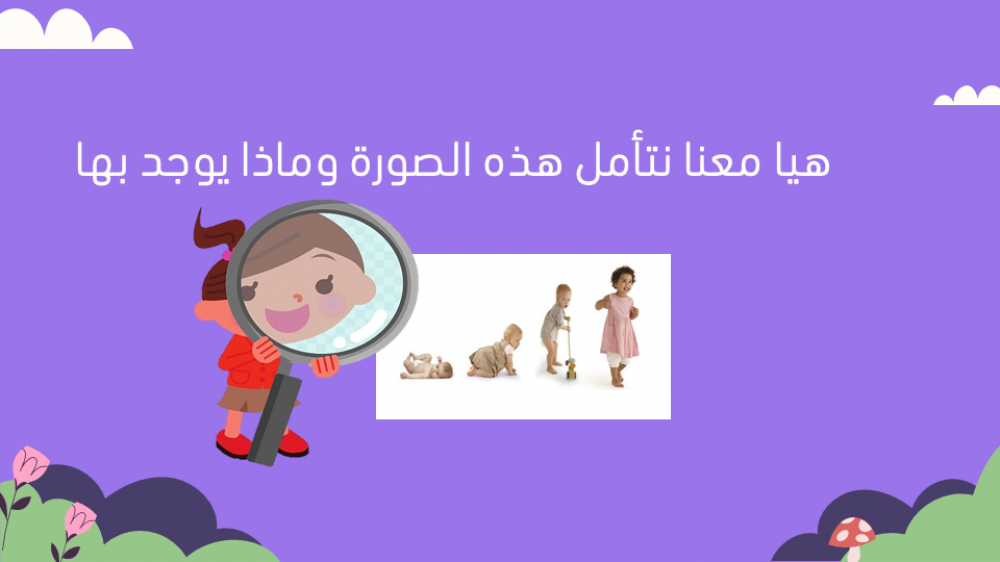 هيا معنا نتأمل هذه الصورة وماذا يوجد بها